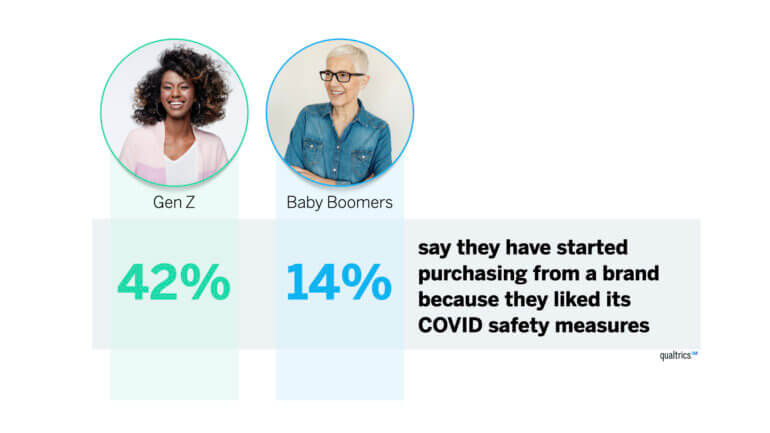 Gen Z

Baby Boomers

42%

14%

say they have started purchasing from a brand because they liked its COVID safety measures

qualtrics.XM